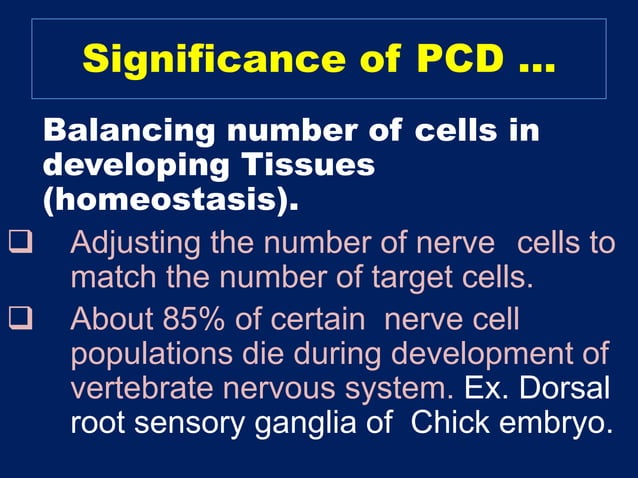 Significance of PCD ...

Balancing number of cells in developing Tissues (homeostasis).

❑ Adjusting the number of nerve cells to match the number of target cells.

❑ About 85% of certain nerve cell populations die during development of vertebrate nervous system. Ex. Dorsal root sensory ganglia of Chick embryo.